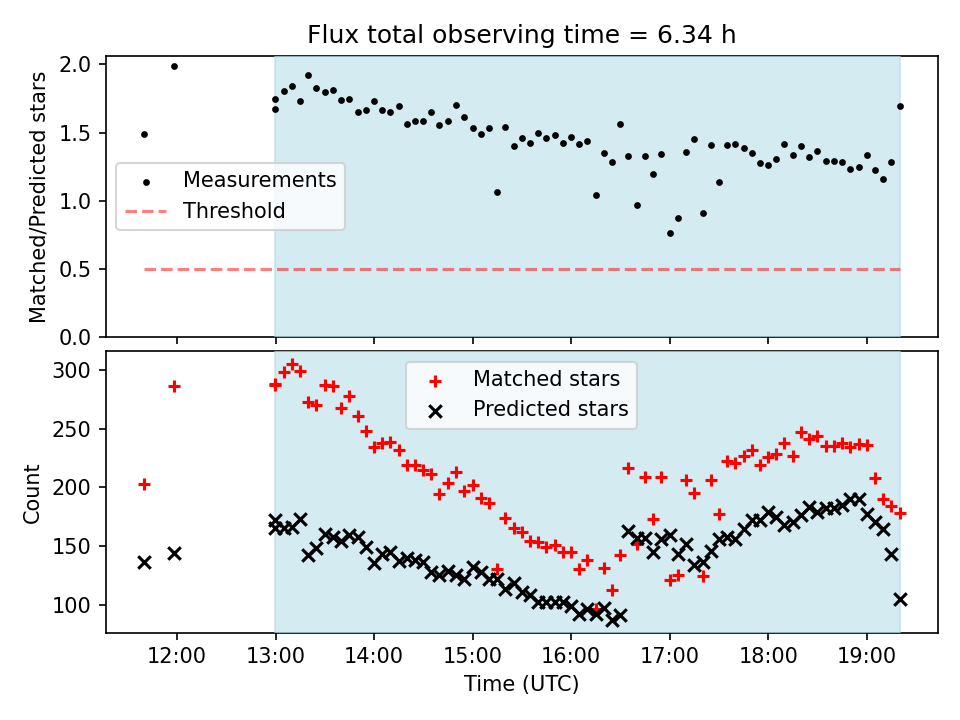 Flux total observing time = 6.34 h

Matched/Predicted stars

2.0
1.5
1.0
0.5
0.0

Measurements
Threshold

Count

300
250
200
150
100

Matched stars
Predicted stars

12:00
13:00
14:00
15:00
16:00
17:00
18:00
19:00

Time (UTC)